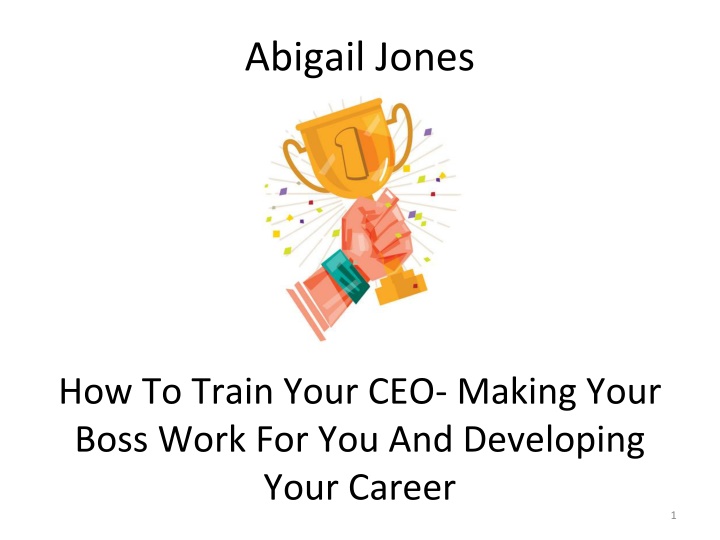 Abigail Jones

1

How To Train Your CEO- Making Your Boss Work For You And Developing Your Career

1